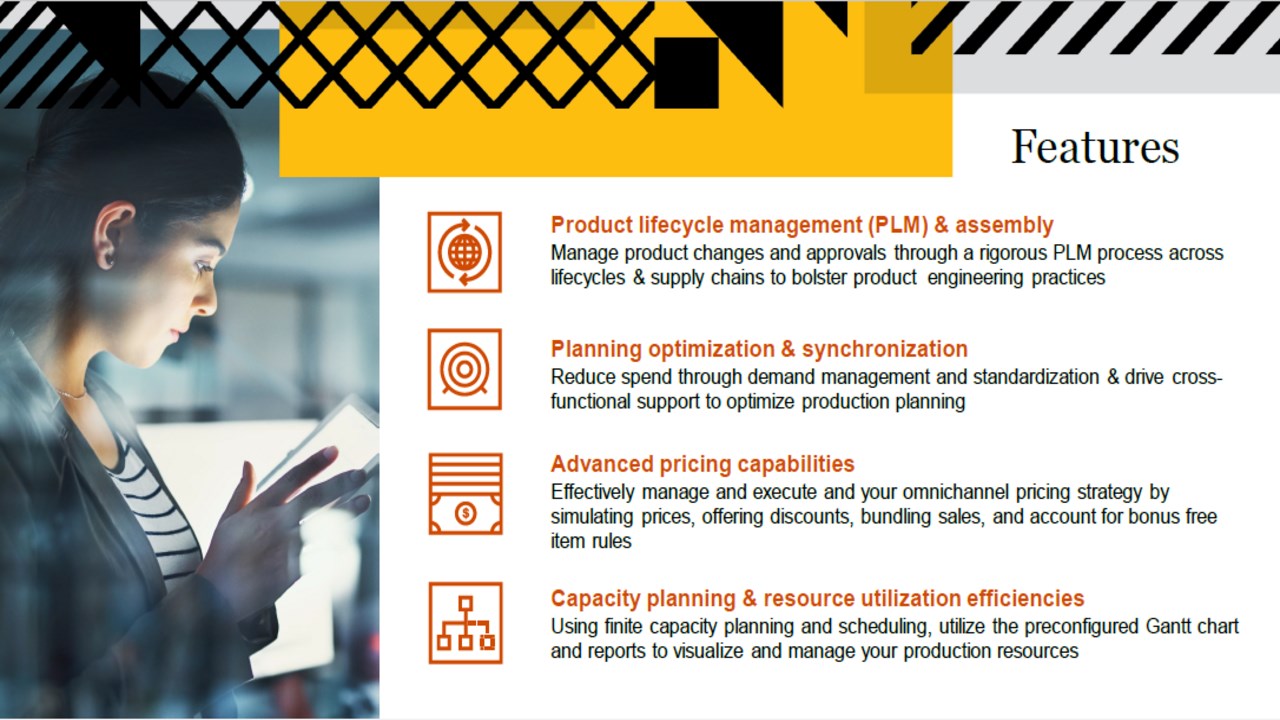 Features

Product lifecycle management (PLM) & assembly
Manage product changes and approvals through a rigorous PLM process across lifecycles & supply chains to bolster product engineering practices

Planning optimization & synchronization
Reduce spend through demand management and standardization & drive cross-functional support to optimize production planning

Advanced pricing capabilities
Effectively manage and execute and your omnichannel pricing strategy by simulating prices, offering discounts, bundling sales, and account for bonus free item rules

Capacity planning & resource utilization efficiencies
Using finite capacity planning and scheduling, utilize the preconfigured Gantt chart and reports to visualize and manage your production resources